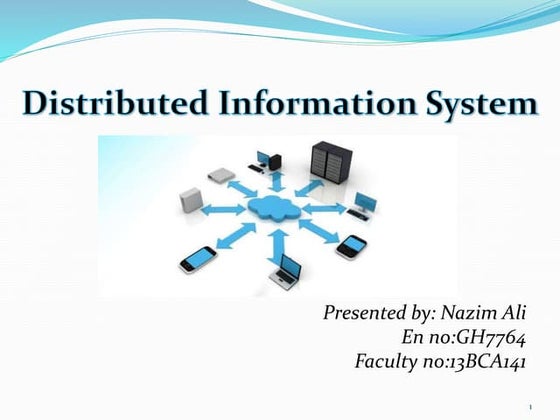 Distributed Information System

Presented by: Nazim Ali
En no:GH7764
Faculty no:13BCA141

1